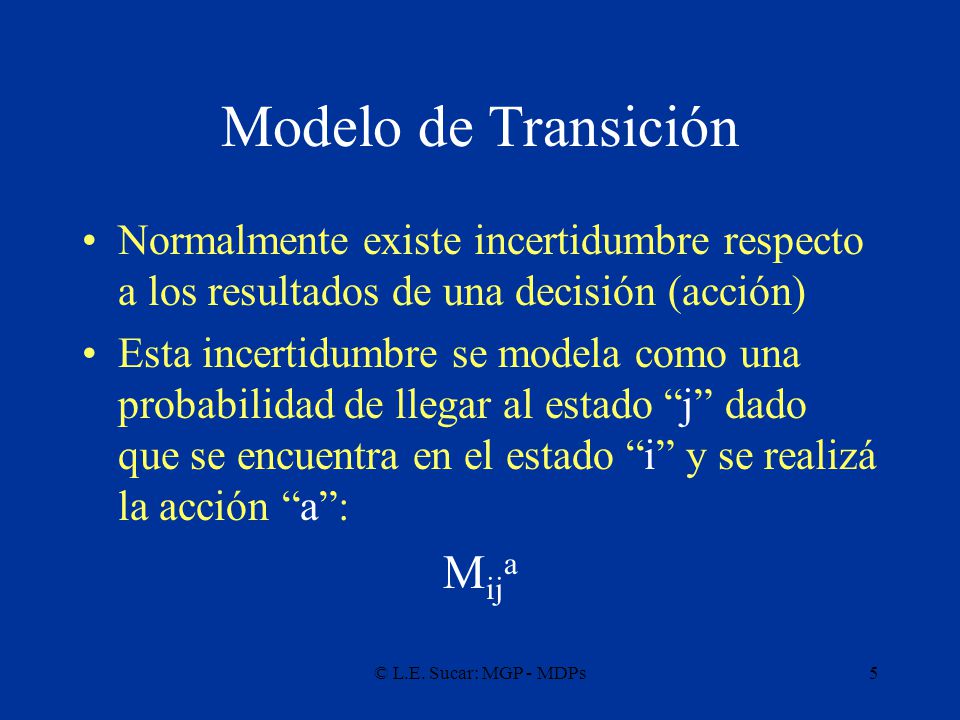 Modelo de Transición

• Normalmente existe incertidumbre respecto a los resultados de una decisión (acción)

• Esta incertidumbre se modela como una probabilidad de llegar al estado “j” dado que se encuentra en el estado “i” y se realizá la acción “a”:

$M_{ij}^{a}$

© L.E. Sucar: MGP - MDPs

5